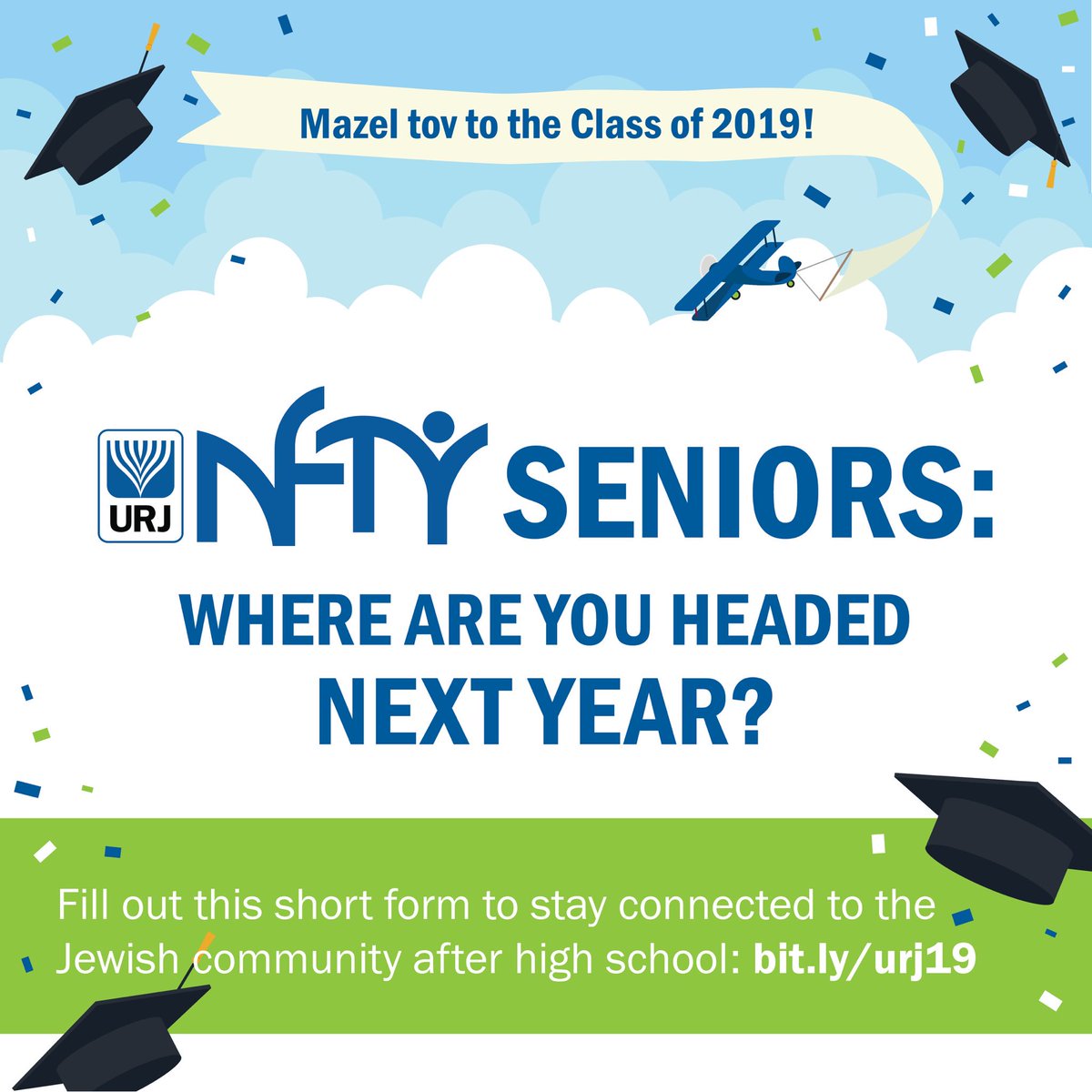 Mazel tov to the Class of 2019!

URJ NFTY SENIORS:

WHERE ARE YOU HEADED NEXT YEAR?

Fill out this short form to stay connected to the Jewish community after high school: bit.ly/urj19